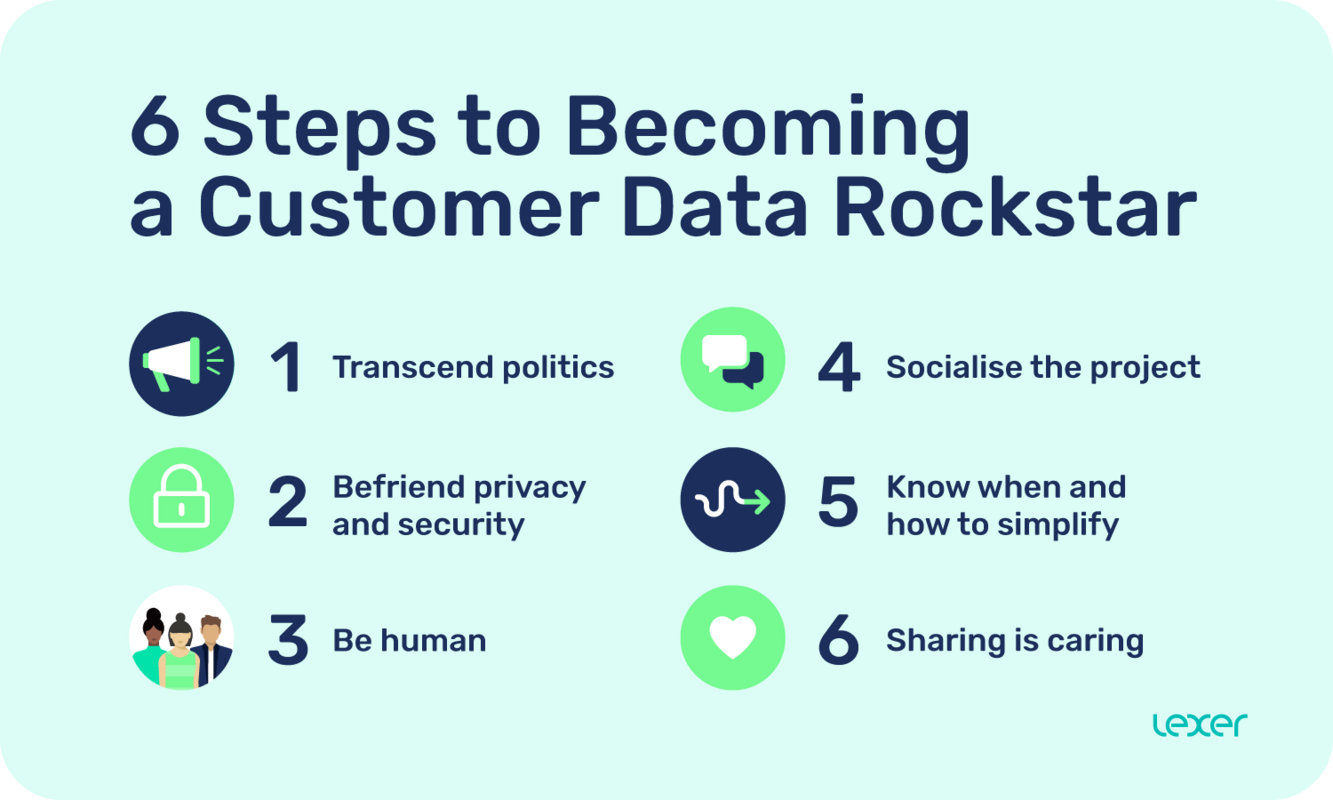 6 Steps to Becoming a Customer Data Rockstar

1 Transcend politics

2 Befriend privacy and security

3 Be human

4 Socialise the project

5 Know when and how to simplify

6 Sharing is caring

lexer